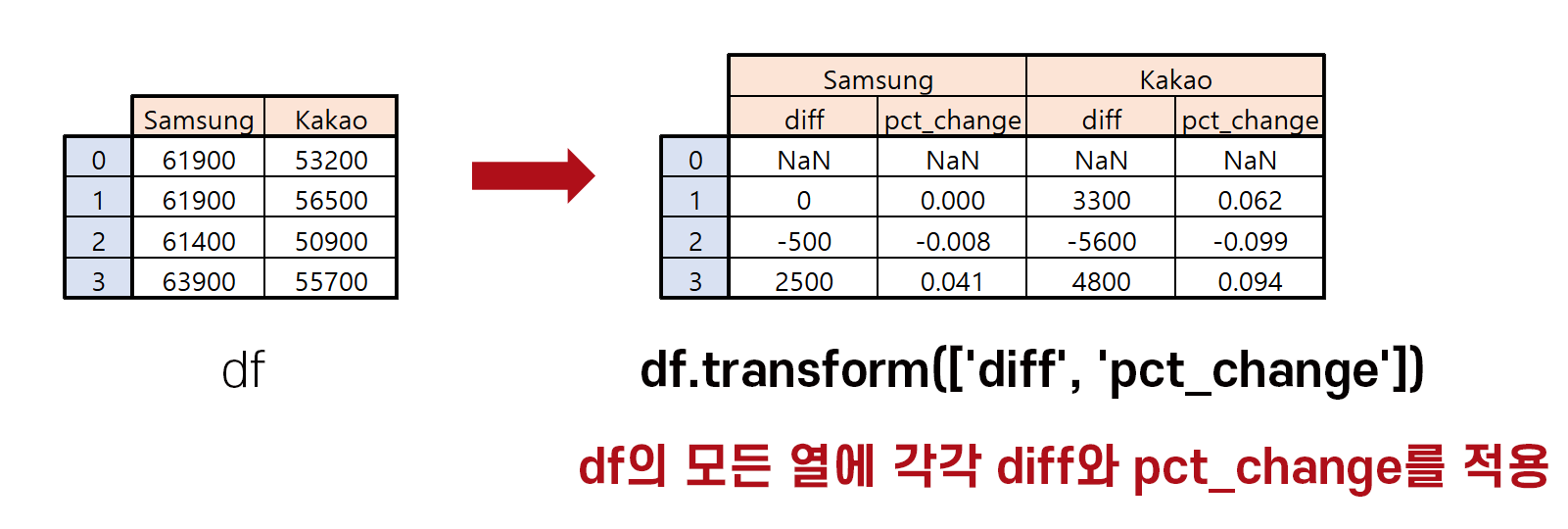 | | Samsung | Kakao |
|---|---|---|
| 0 | 61900 | 53200 |
| 1 | 61900 | 56500 |
| 2 | 61400 | 50900 |
| 3 | 63900 | 55700 |

df

| | Samsung | | Kakao | |
|---|---|---|---|---|
| | diff | pct_change | diff | pct_change |
| 0 | NaN | NaN | NaN | NaN |
| 1 | 0 | 0.000 | 3300 | 0.062 |
| 2 | -500 | -0.008 | -5600 | -0.099 |
| 3 | 2500 | 0.041 | 4800 | 0.094 |

df.transform(['diff', 'pct_change'])

df의 모든 열에 각각 diff와 pct_change를 적용